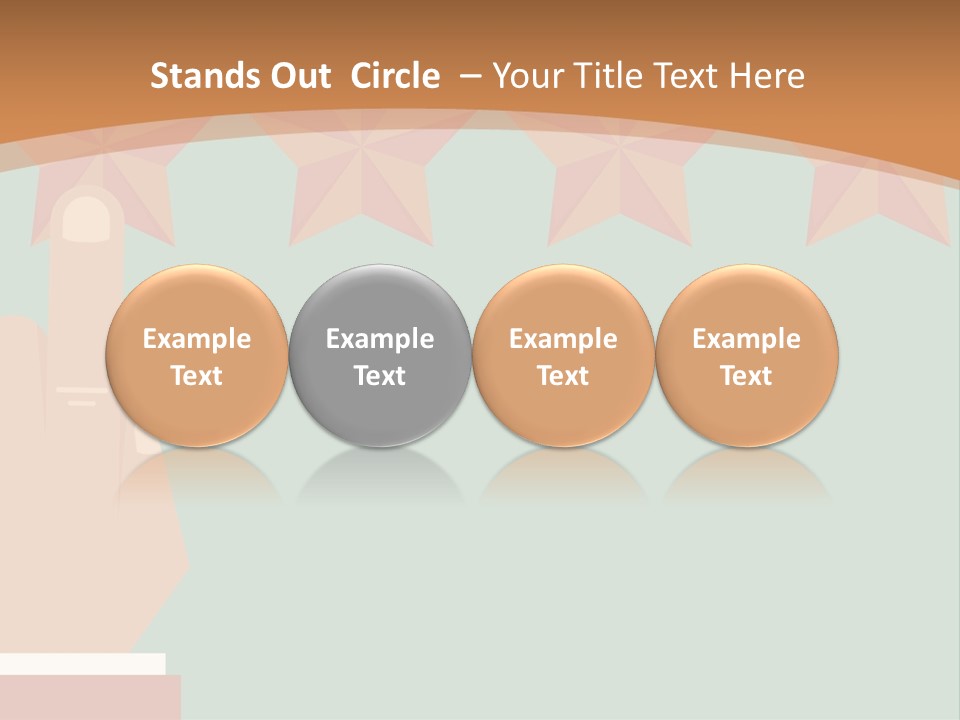 Stands Out  Circle  – Your Title Text Here

Example Text

Example Text

Example Text

Example Text